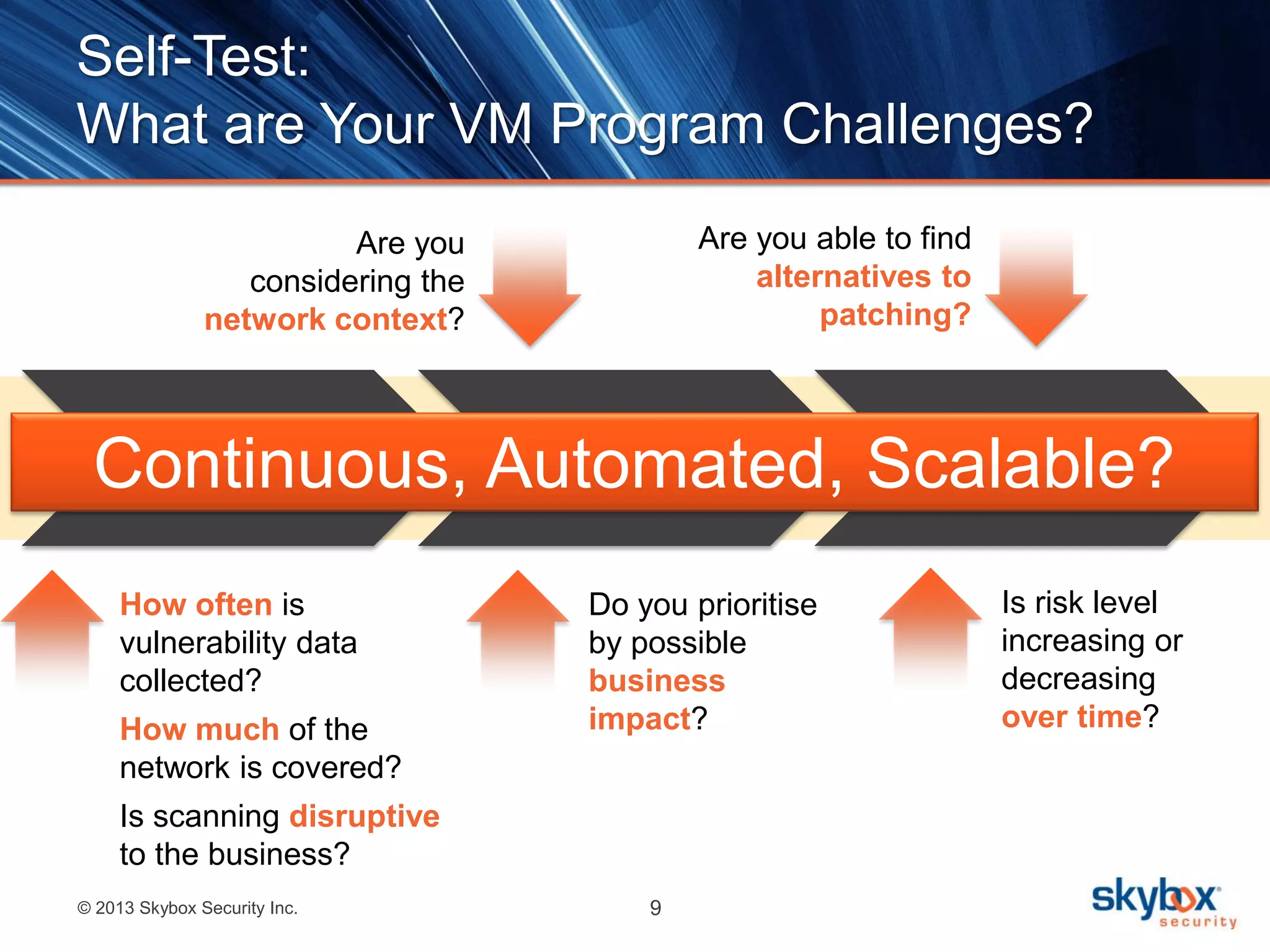 Self-Test:
What are Your VM Program Challenges?

Are you considering the network context?

Are you able to find alternatives to patching?

Continuous, Automated, Scalable?

How often is vulnerability data collected?

How much of the network is covered?

Is scanning disruptive to the business?

Do you prioritise by possible business impact?

Is risk level increasing or decreasing over time?

© 2013 Skybox Security Inc.

9

skybox security